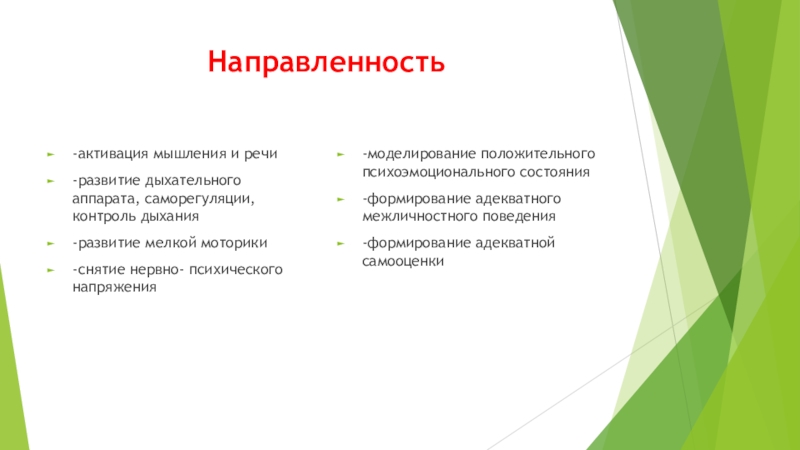 Направленность

-активация мышления и речи

-развитие дыхательного аппарата, саморегуляции, контроль дыхания

-развитие мелкой моторики

-снятие нервно- психического напряжения

-моделирование положительного психоэмоционального состояния

-формирование адекватного межличностного поведения

-формирование адекватной самооценки